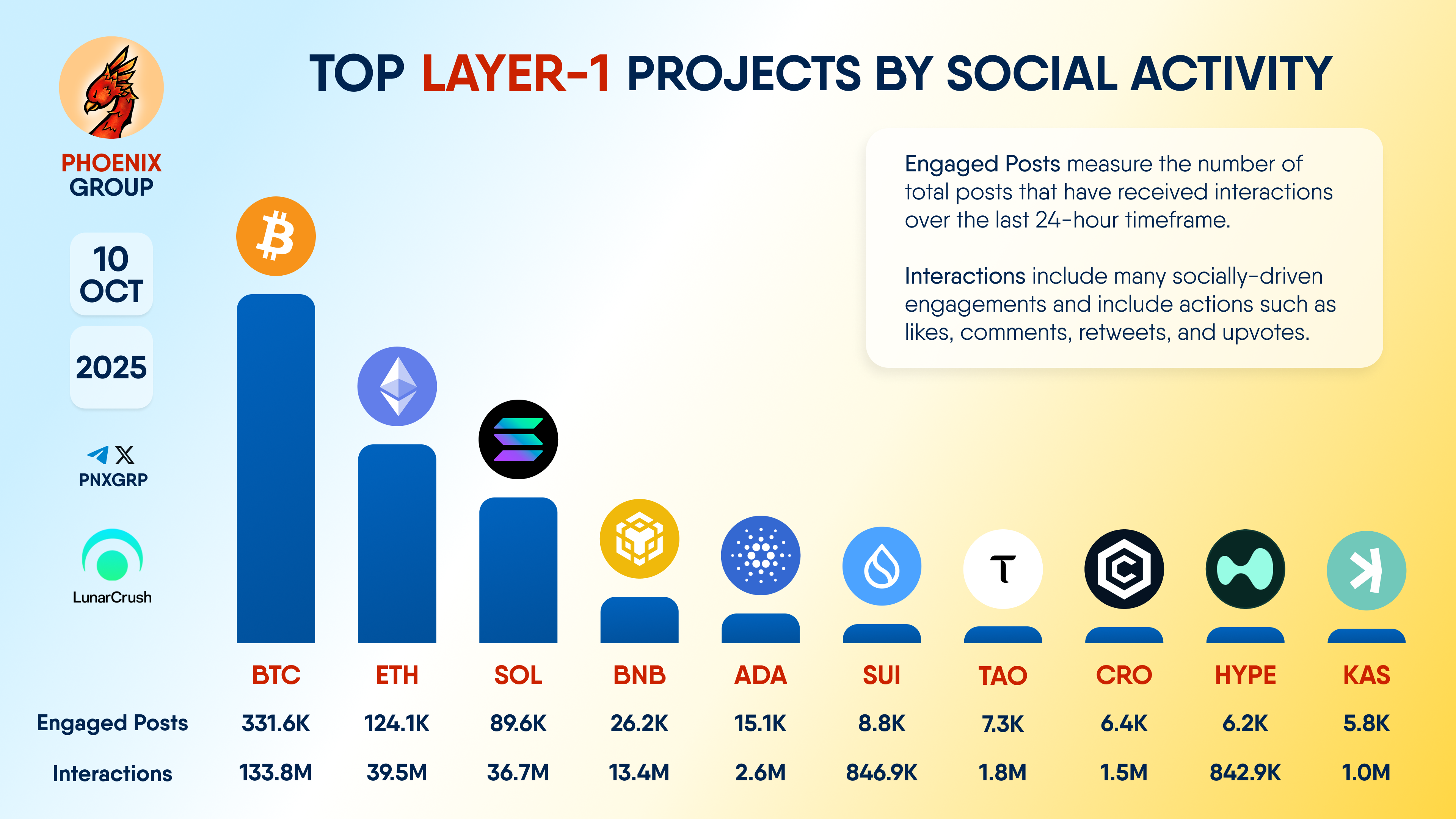 PHOENIX GROUP

10 OCT

2025

PNXGRP

LunarCrush

TOP LAYER-1 PROJECTS BY SOCIAL ACTIVITY

Engaged Posts measure the number of total posts that have received interactions over the last 24-hour timeframe.

Interactions include many socially-driven engagements and include actions such as likes, comments, retweets, and upvotes.

| | BTC | ETH | SOL | BNB | ADA | SUI | TAO | CRO | HYPE | KAS |
|---|---|---|---|---|---|---|---|---|---|---|
| Engaged Posts | 331.6K | 124.1K | 89.6K | 26.2K | 15.1K | 8.8K | 7.3K | 6.4K | 6.2K | 5.8K |
| Interactions | 133.8M | 39.5M | 36.7M | 13.4M | 2.6M | 846.9K | 1.8M | 1.5M | 842.9K | 1.0M |